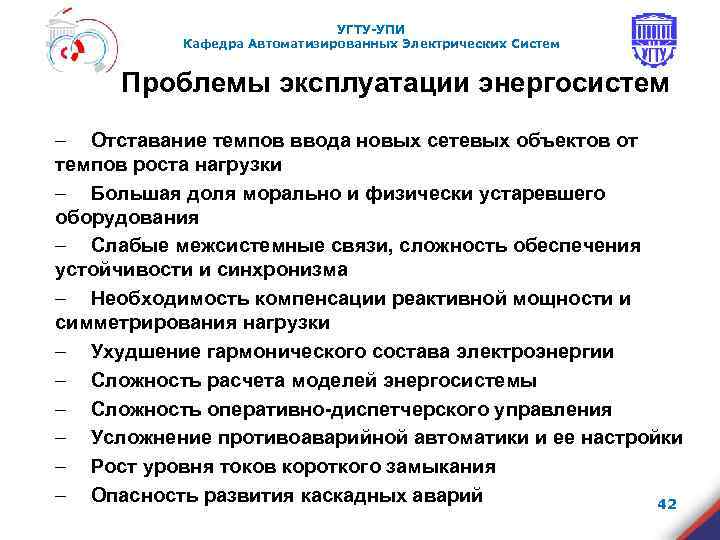 УГТУ-УПИ
Кафедра Автоматизированных Электрических Систем

УГТУ

Проблемы эксплуатации энергосистем

– Отставание темпов ввода новых сетевых объектов от темпов роста нагрузки
– Большая доля морально и физически устаревшего оборудования
– Слабые межсистемные связи, сложность обеспечения устойчивости и синхронизма
– Необходимость компенсации реактивной мощности и симметрирования нагрузки
– Ухудшение гармонического состава электроэнергии
– Сложность расчета моделей энергосистемы
– Сложность оперативно-диспетчерского управления
– Усложнение противоаварийной автоматики и ее настройки
– Рост уровня токов короткого замыкания
– Опасность развития каскадных аварий

42